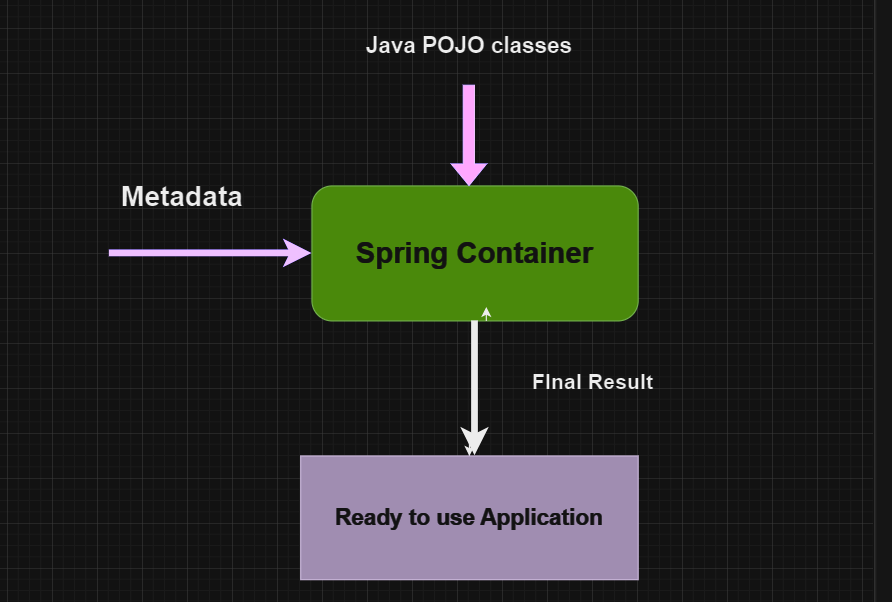 Java POJO classes

Metadata

Spring Container

FInal Result

Ready to use Application